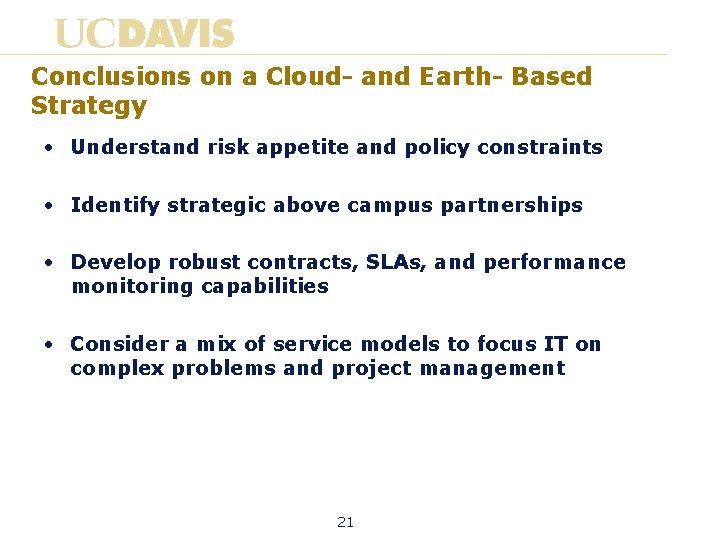 UCDAVIS

Conclusions on a Cloud- and Earth- Based Strategy

• Understand risk appetite and policy constraints

• Identify strategic above campus partnerships

• Develop robust contracts, SLAs, and performance monitoring capabilities

• Consider a mix of service models to focus IT on complex problems and project management

21